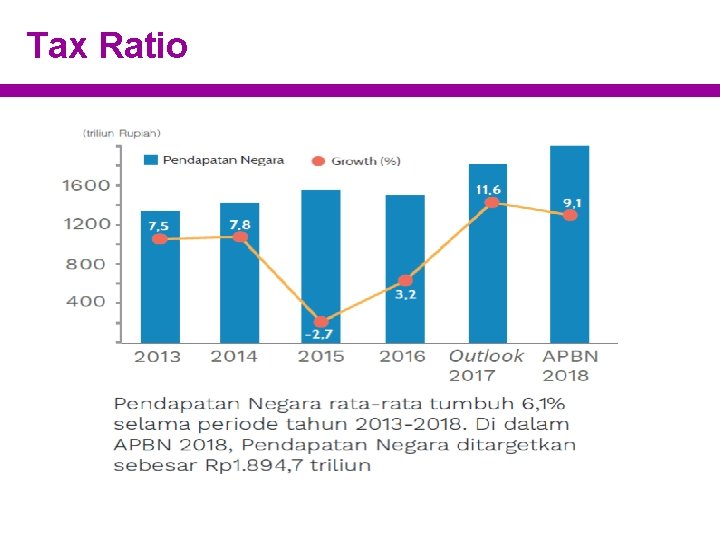 Tax Ratio

(triliun Rupiah)

Pendapatan Negara

Growth (%)

1600
1200
800
400

7,5
7,8
-2,7
3,2
11,6
9,1

2013
2014
2015
2016
Outlook 2017
APBN 2018

Pendapatan Negara rata-rata tumbuh 6,1% selama periode tahun 2013-2018. Di dalam APBN 2018, Pendapatan Negara ditargetkan sebesar Rp1.894,7 triliun